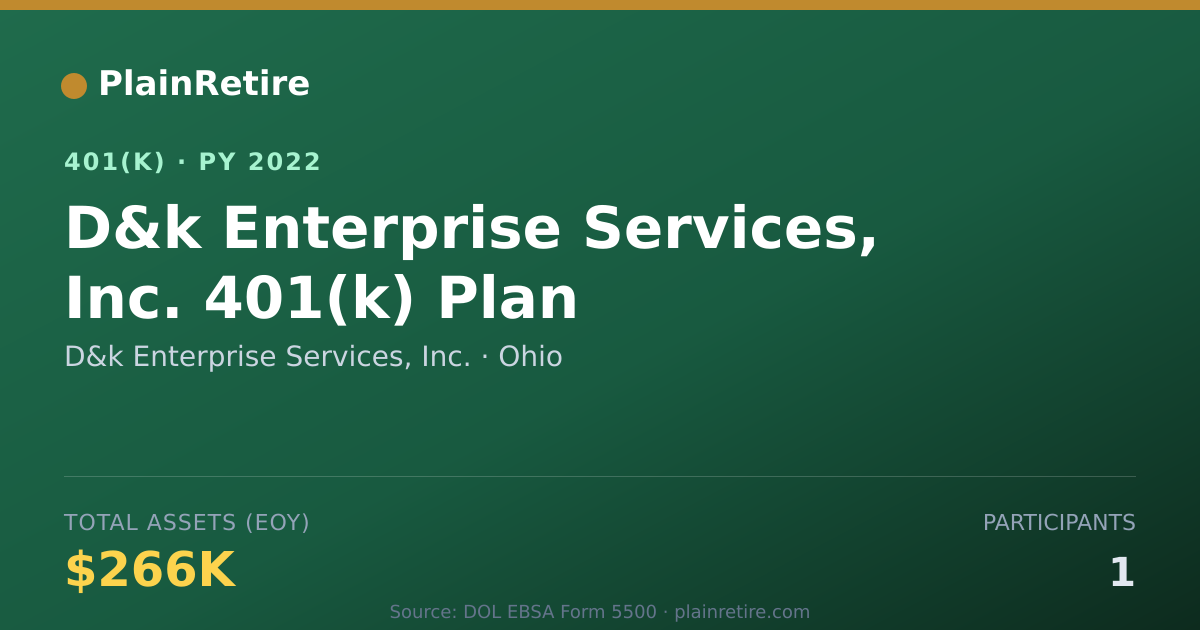 PlainRetire

401(K) · PY 2022

D&k Enterprise Services, Inc. 401(k) Plan

D&k Enterprise Services, Inc. · Ohio

TOTAL ASSETS (EOY)

$266K

PARTICIPANTS

1

Source: DOL EBSA Form 5500 · plainretire.com